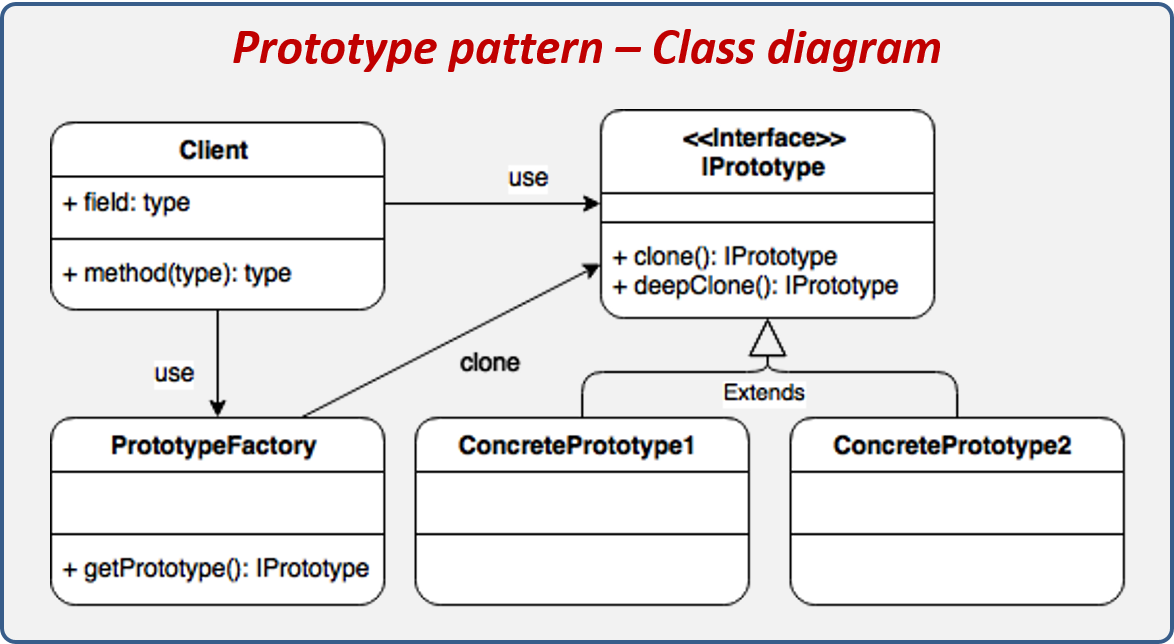 Prototype pattern – Class diagram

Client
+ field: type
+ method(type): type

use

<<Interface>>
IPrototype
+ clone(): IPrototype
+ deepClone(): IPrototype

use

clone

Extends

PrototypeFactory
+ getPrototype(): IPrototype

ConcretePrototype1

ConcretePrototype2